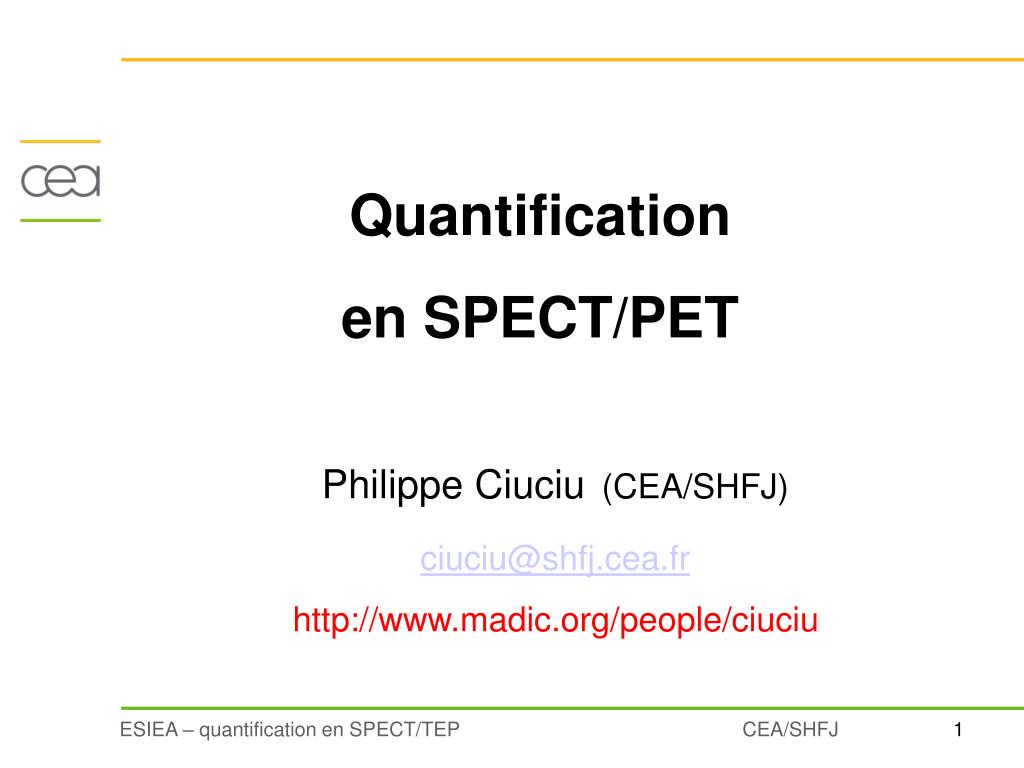 cea

Quantification
en SPECT/PET

Philippe Ciuciu (CEA/SHFJ)

ciuciu@shfj.cea.fr

http://www.madic.org/people/ciuciu

ESIEA – quantification en SPECT/TEP CEA/SHFJ 1